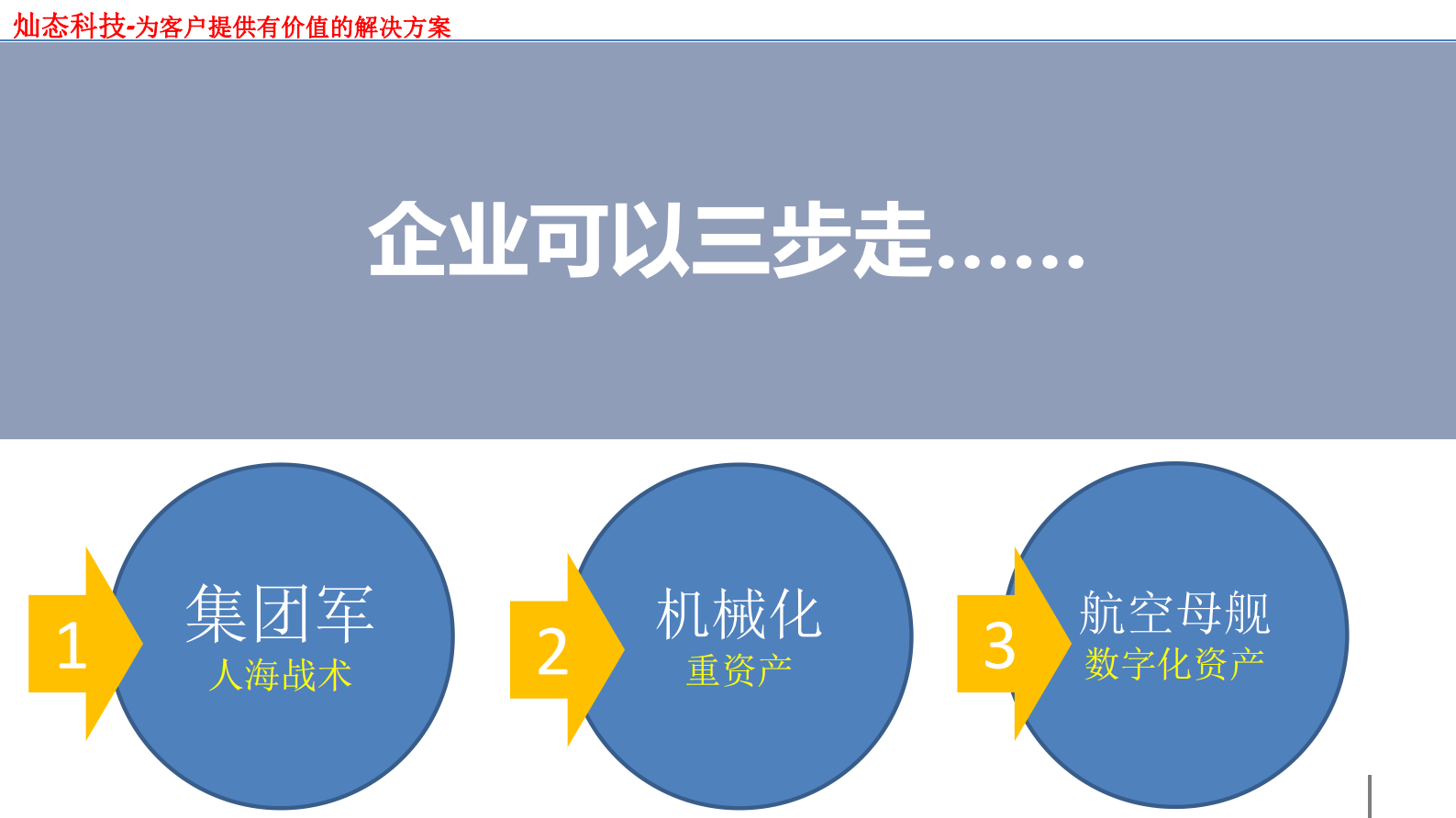 灿态科技-为客户提供有价值的解决方案

企业可以三步走……

1
集团军
人海战术

2
机械化
重资产

3
航空母舰
数字化资产